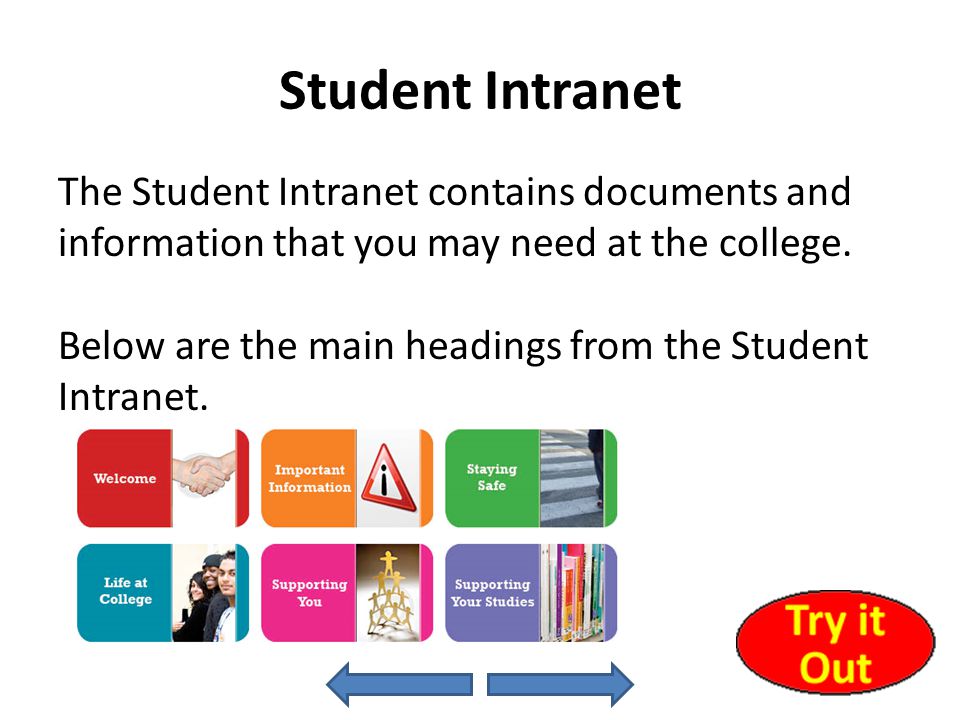 Student Intranet

The Student Intranet contains documents and information that you may need at the college.

Below are the main headings from the Student Intranet.

Welcome

Important Information

Staying Safe

Life at College

Supporting You

Supporting Your Studies

Try it Out